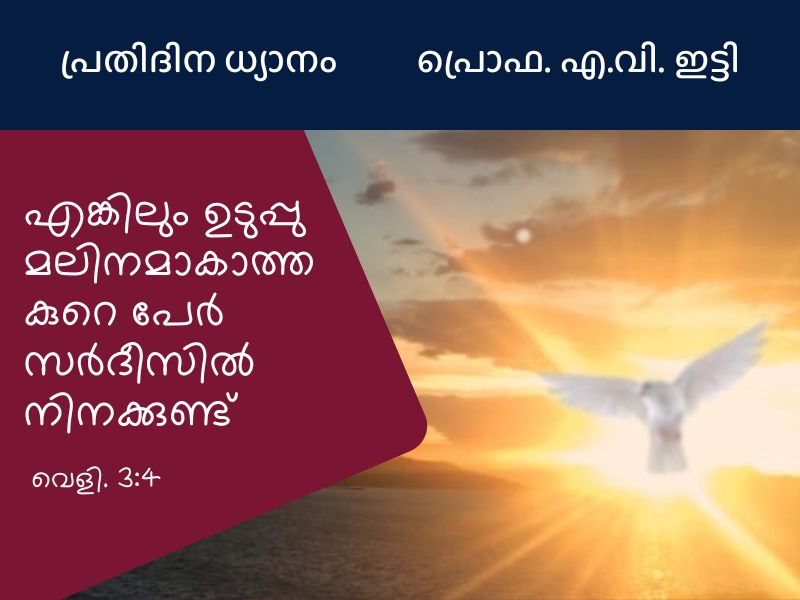 പ്രതിദിന ധ്യാനം

പ്രൊഫ. എ.വി. ഇട്ടി

എങ്കിലും ഉടുപ്പു മലിനമാകാത്ത കുറെ പേർ സർദീസിൽ നിനക്കുണ്ട്

വെളി. 3:4